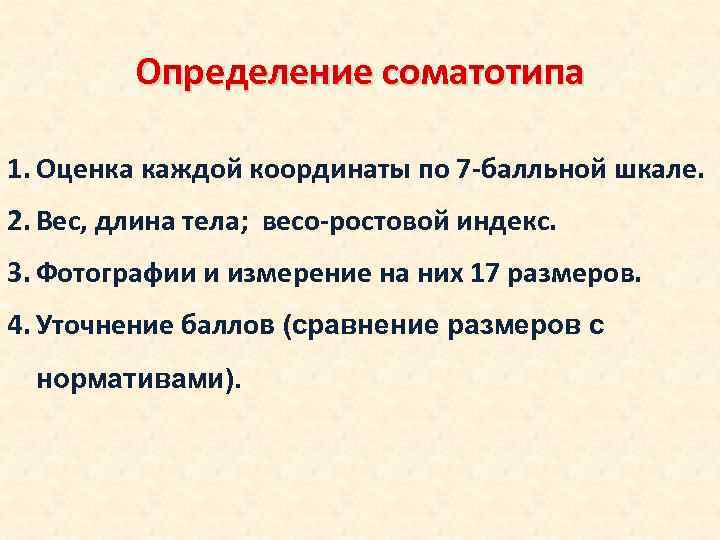 Определение соматотипа

1. Оценка каждой координаты по 7-балльной шкале.
2. Вес, длина тела; весо-ростовой индекс.
3. Фотографии и измерение на них 17 размеров.
4. Уточнение баллов (сравнение размеров с нормативами).